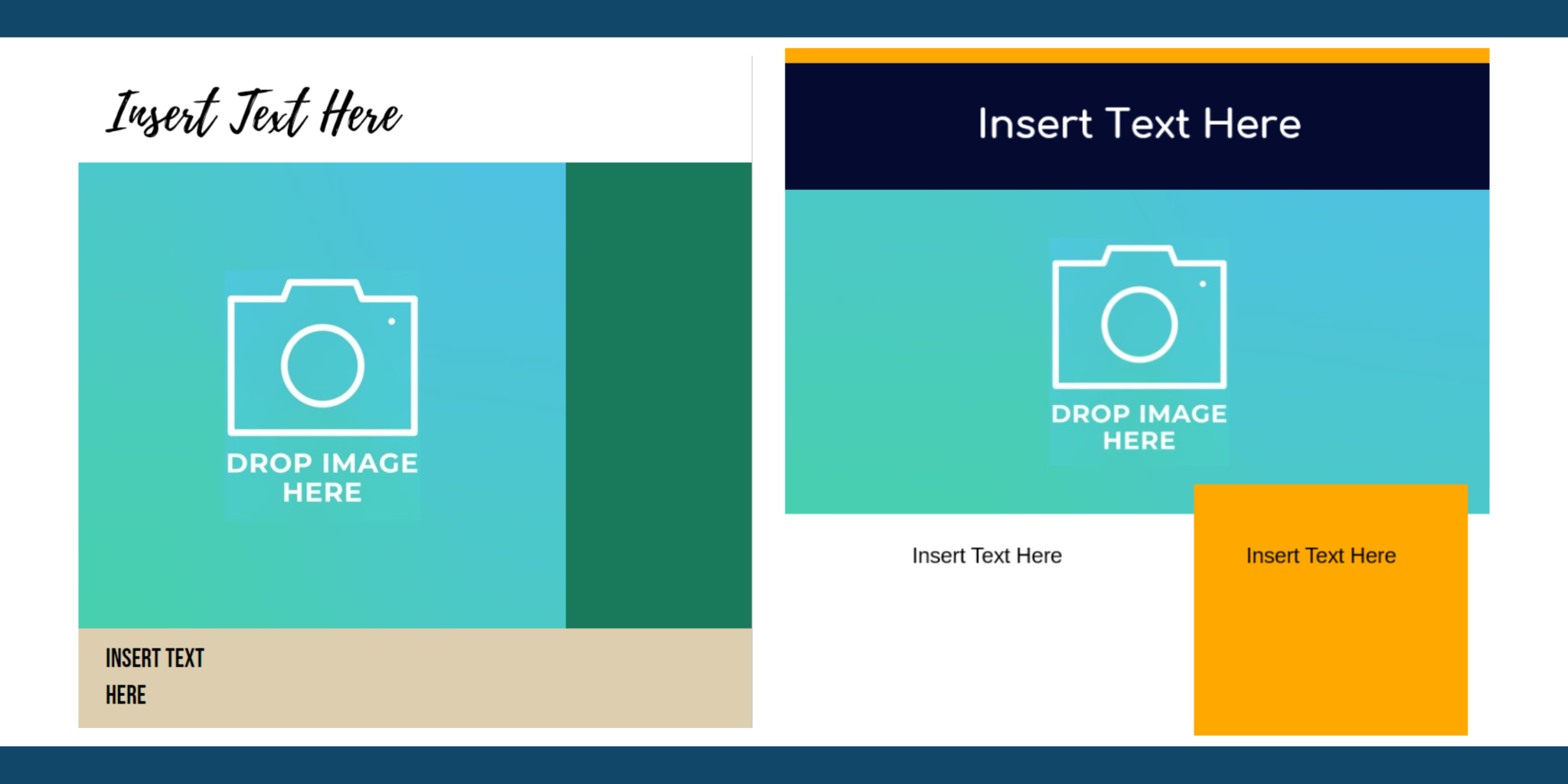 Insert Text Here

DROP IMAGE HERE

INSERT TEXT HERE

Insert Text Here

DROP IMAGE HERE

Insert Text Here

Insert Text Here